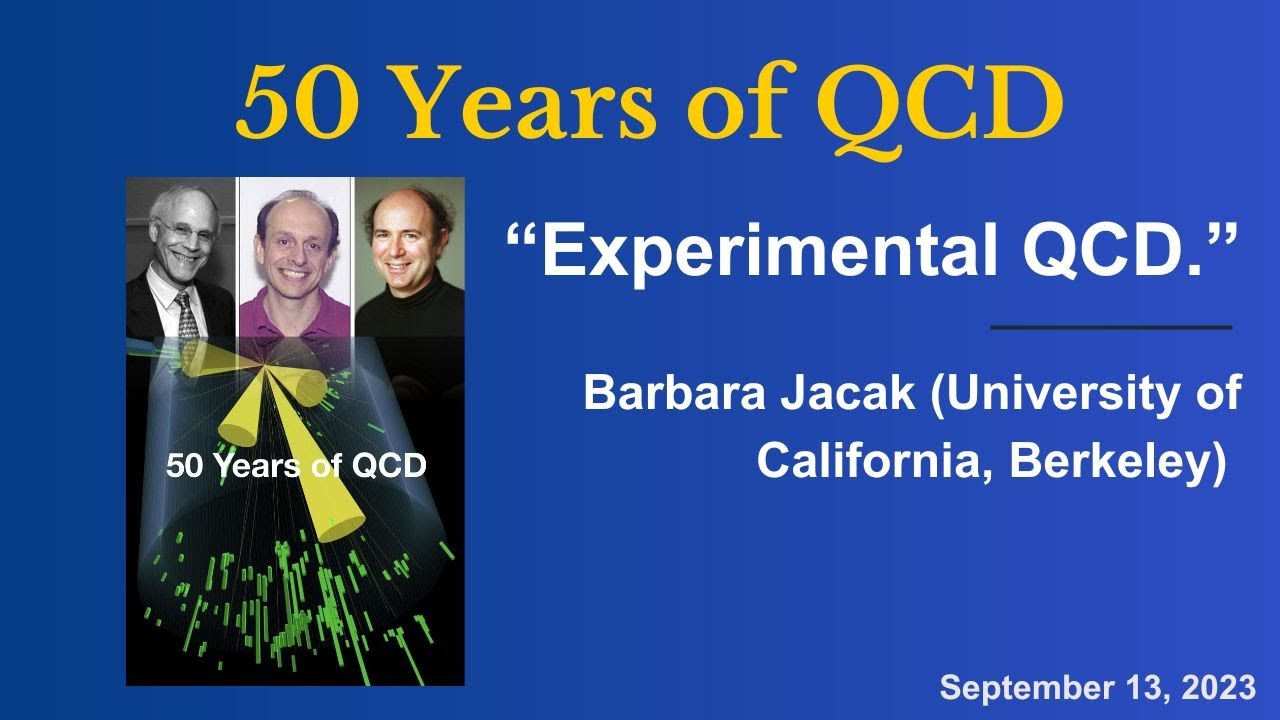 50 Years of QCD

50 Years of QCD

“Experimental QCD.”

Barbara Jacak (University of California, Berkeley)

September 13, 2023